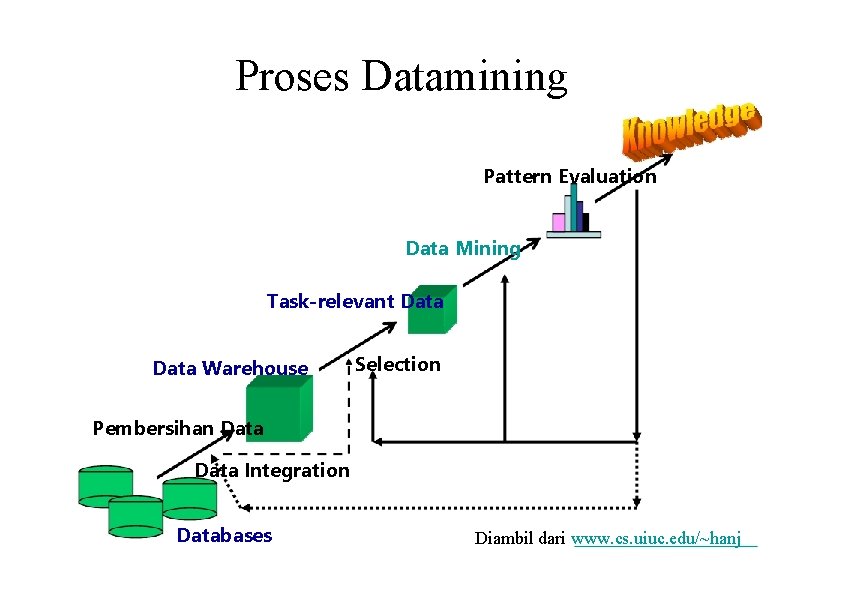 Proses Datamining

Knowledge

Pattern Evaluation

Data Mining

Task-relevant Data

Data Warehouse

Selection

Pembersihan Data

Data Integration

Databases

Diambil dari www.cs.uiuc.edu/~hanj